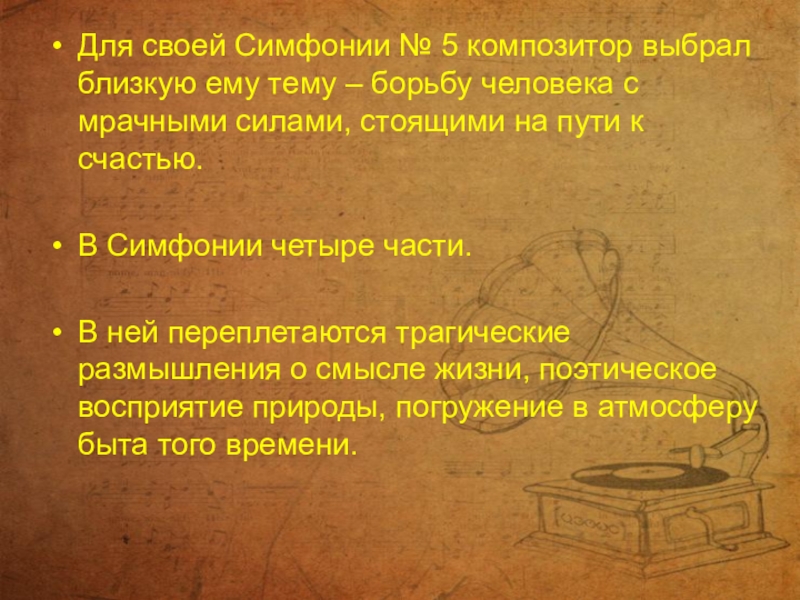 • Для своей Симфонии № 5 композитор выбрал близкую ему тему – борьбу человека с мрачными силами, стоящими на пути к счастью.

• В Симфонии четыре части.

• В ней переплетаются трагические размышления о смысле жизни, поэтическое восприятие природы, погружение в атмосферу быта того времени.